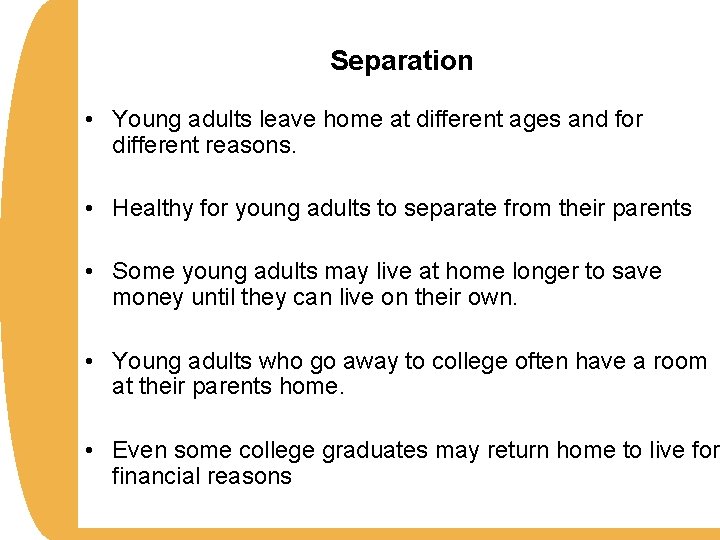 Separation

• Young adults leave home at different ages and for different reasons.

• Healthy for young adults to separate from their parents

• Some young adults may live at home longer to save money until they can live on their own.

• Young adults who go away to college often have a room at their parents home.

• Even some college graduates may return home to live for financial reasons